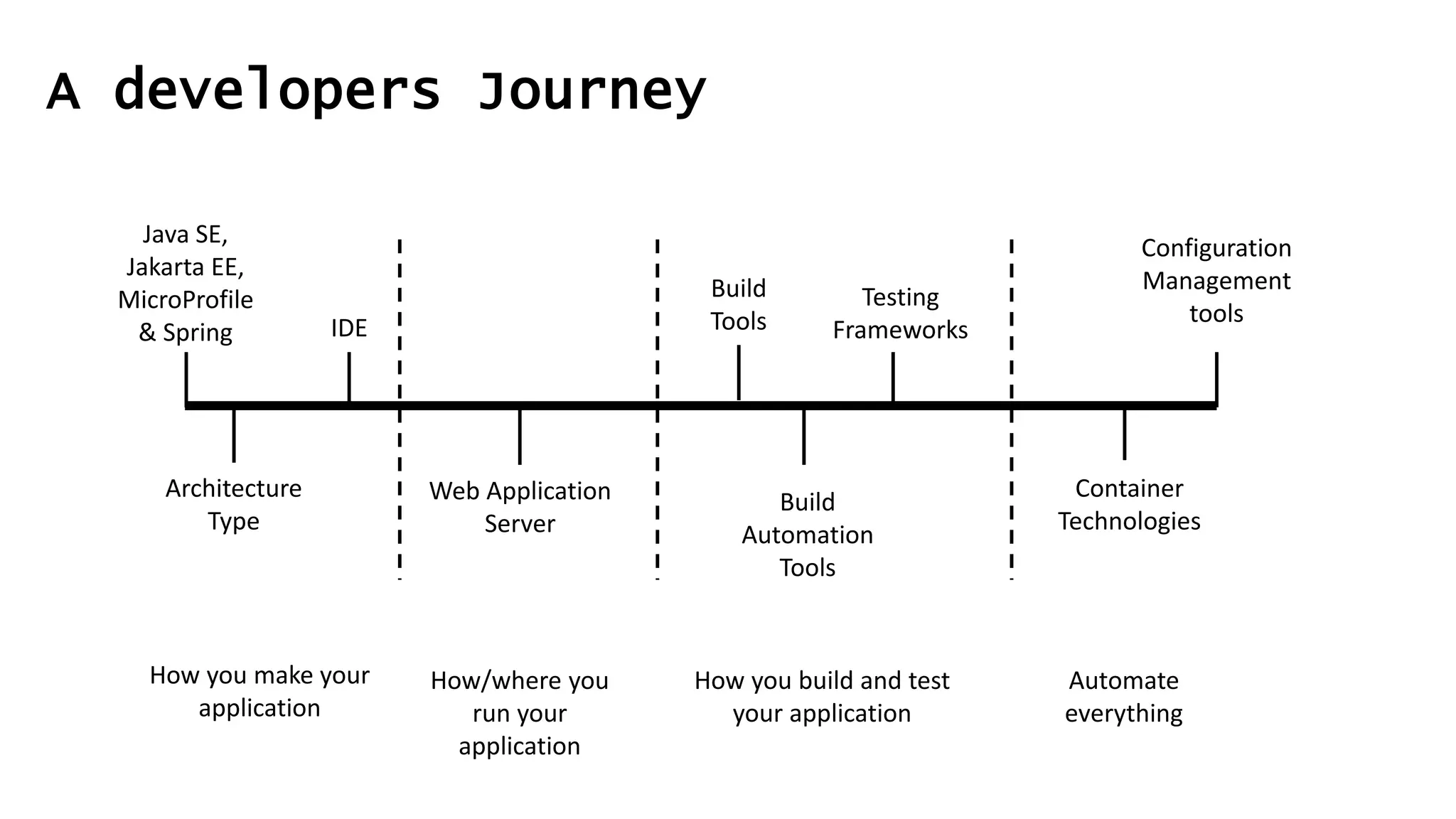 A developers Journey

Java SE, Jakarta EE, MicroProfile & Spring

IDE

Build Tools

Testing Frameworks

Configuration Management tools

Architecture Type

Web Application Server

Build Automation Tools

Container Technologies

How you make your application

How/where you run your application

How you build and test your application

Automate everything